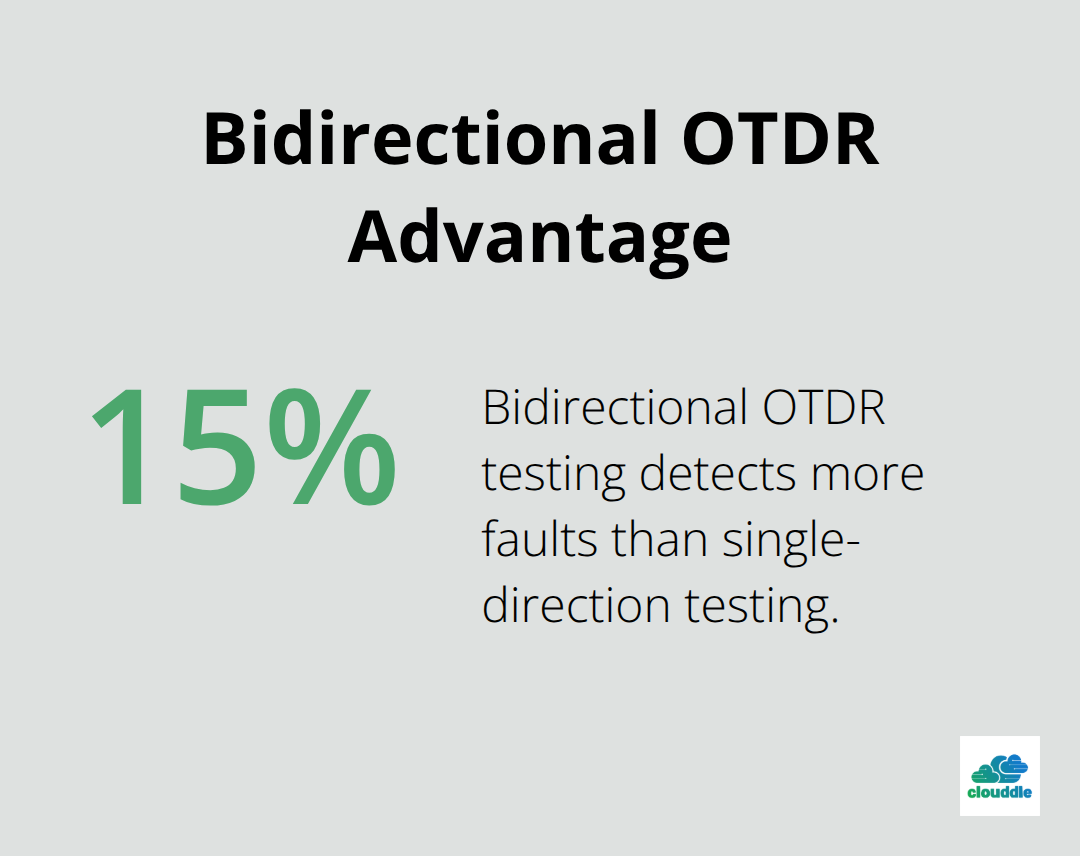 Bidirectional OTDR Advantage

15%

Bidirectional OTDR testing detects more faults than single-direction testing.

clouddle